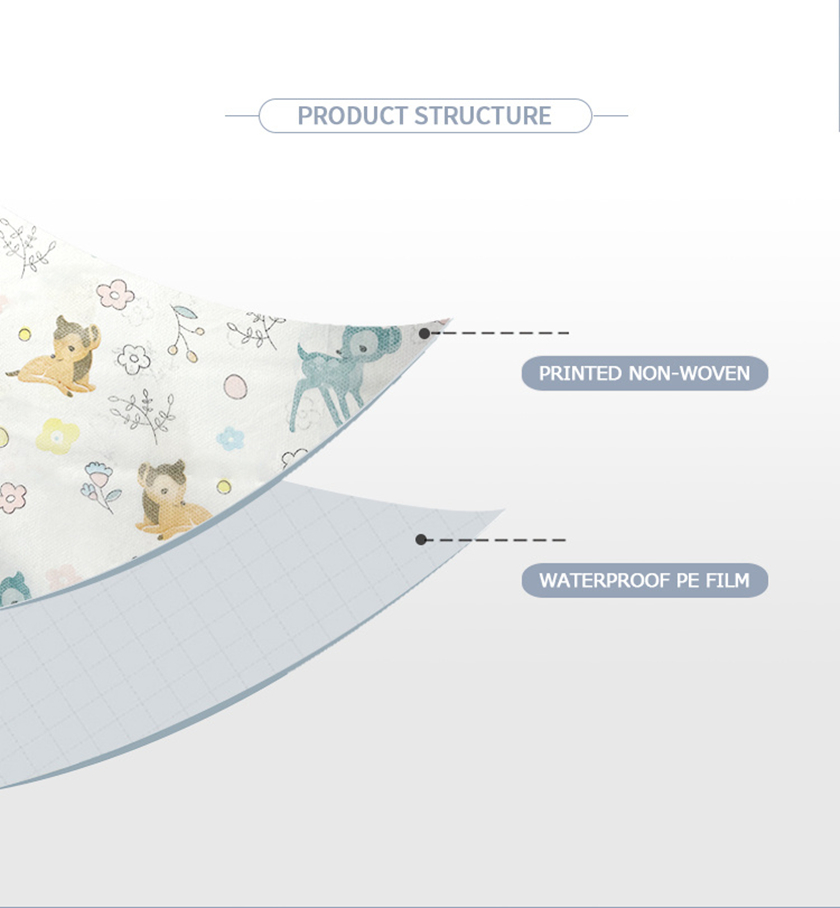 PRODUCT STRUCTURE

PRINTED NON-WOVEN

WATERPROOF PE FILM